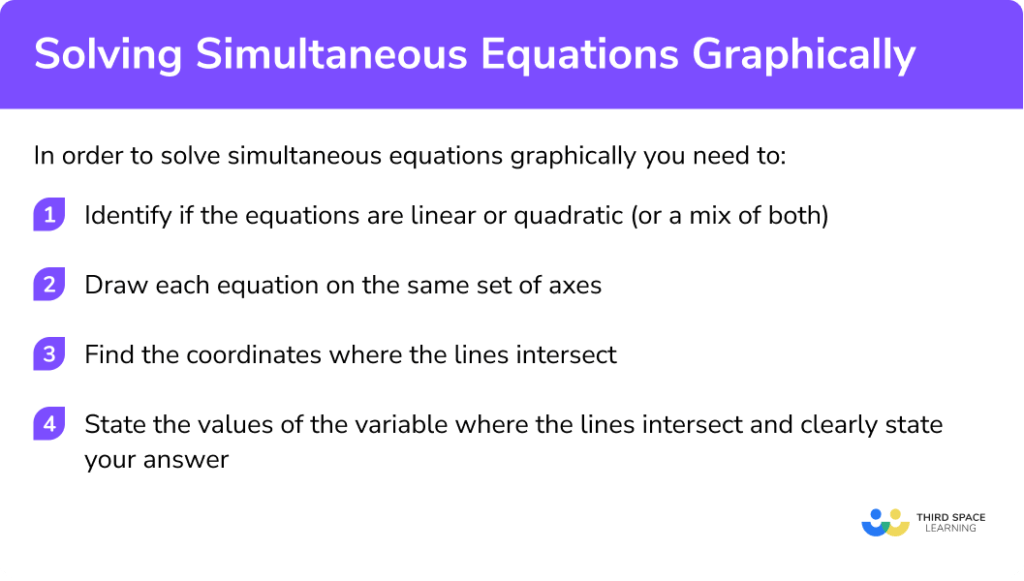 Solving Simultaneous Equations Graphically

In order to solve simultaneous equations graphically you need to:

1 Identify if the equations are linear or quadratic (or a mix of both)

2 Draw each equation on the same set of axes

3 Find the coordinates where the lines intersect

4 State the values of the variable where the lines intersect and clearly state your answer

THIRD SPACE LEARNING